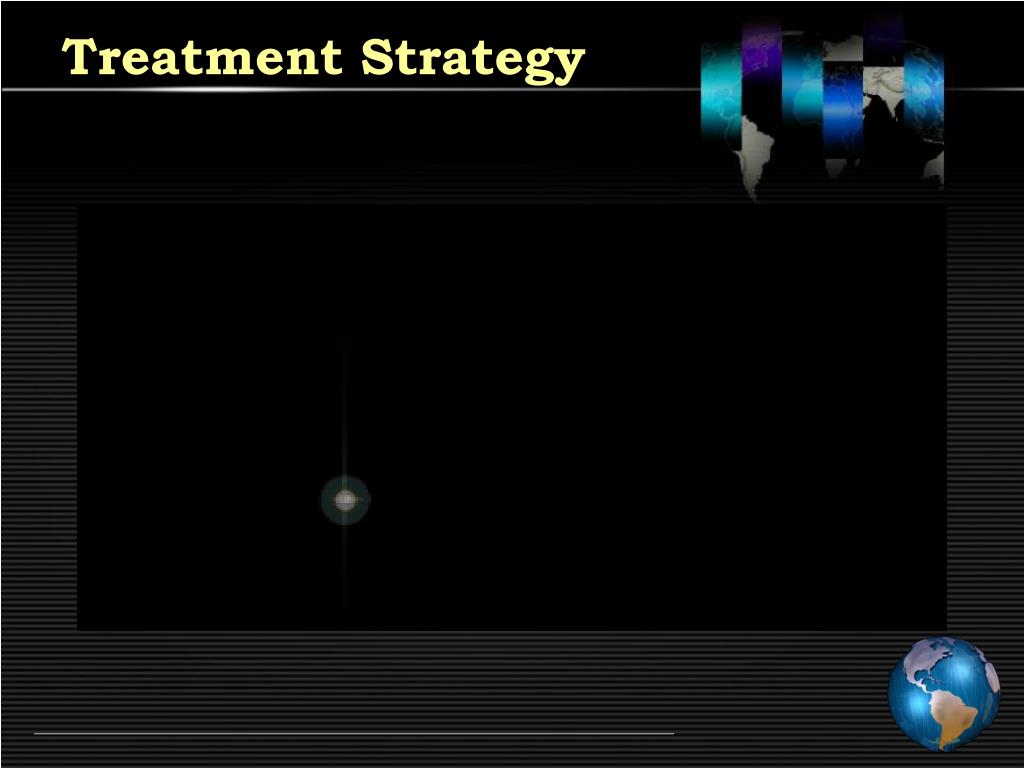 Treatment Strategy